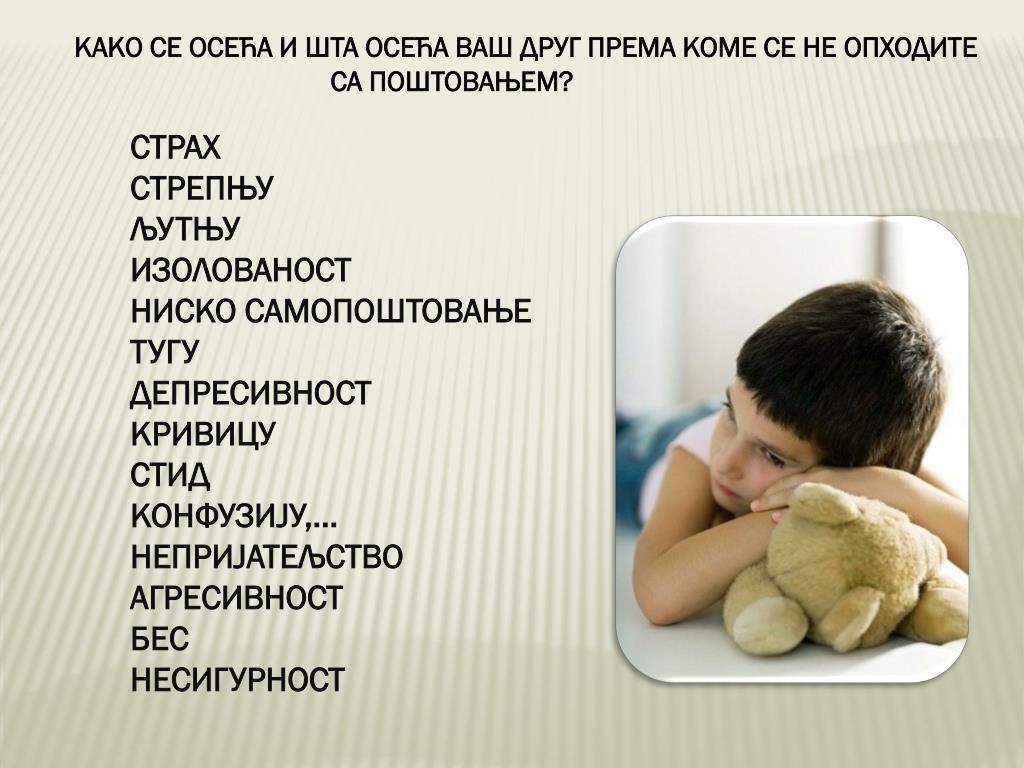 КАКО СЕ ОСЕЋА И ШТА ОСЕЋА ВАШ ДРУГ ПРЕМА КОМЕ СЕ НЕ ОПХОДИТЕ СА ПОШТОВАЊЕМ?

СТРАХ
СТРЕПЊУ
ЉУТЊУ
ИЗОЛОВАНОСТ
НИСКО САМОПОШТОВАЊЕ
ТУГУ
ДЕПРЕСИВНОСТ
КРИВИЦУ
СТИД
КОНФУЗИЈУ,...
НЕПРИЈАТЕЉСТВО
АГРЕСИВНОСТ
БЕС
НЕСИГУРНОСТ